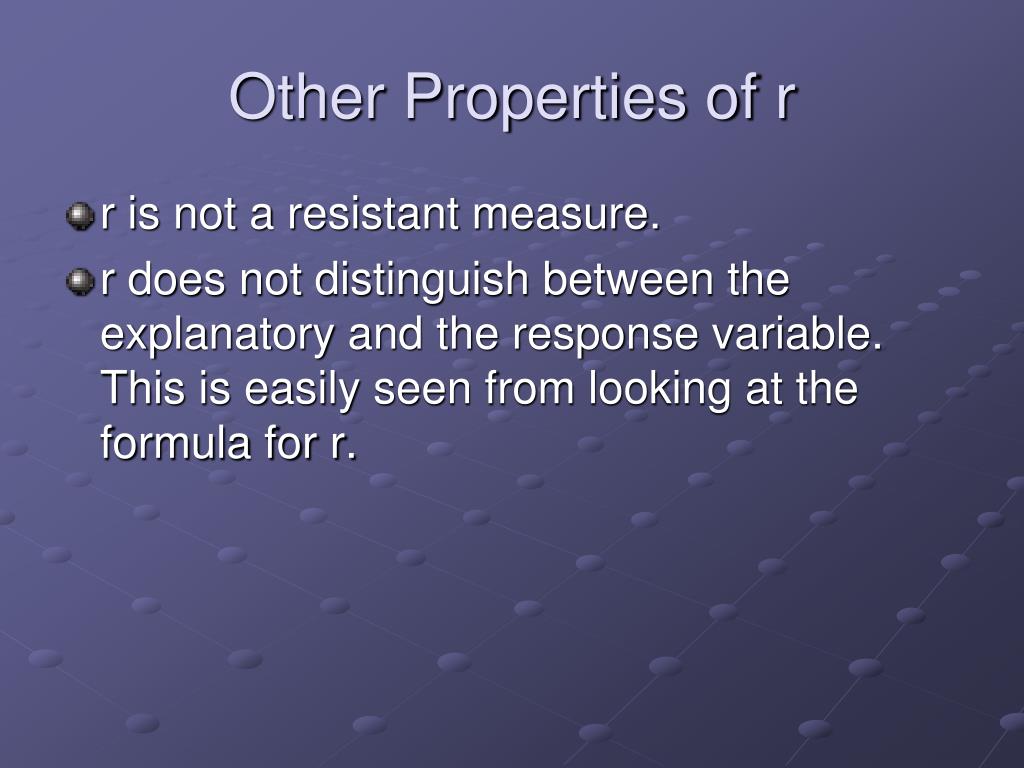 Other Properties of r

r is not a resistant measure.

r does not distinguish between the explanatory and the response variable. This is easily seen from looking at the formula for r.